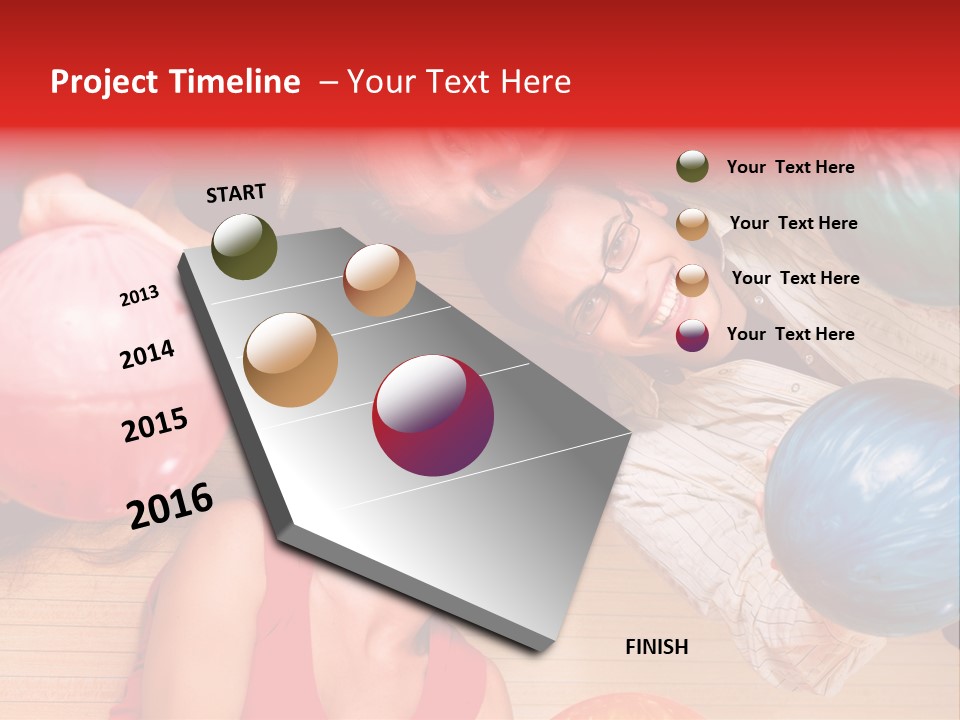 Project Timeline – Your Text Here

START

2013

2014

2015

2016

FINISH

Your Text Here

Your Text Here

Your Text Here

Your Text Here